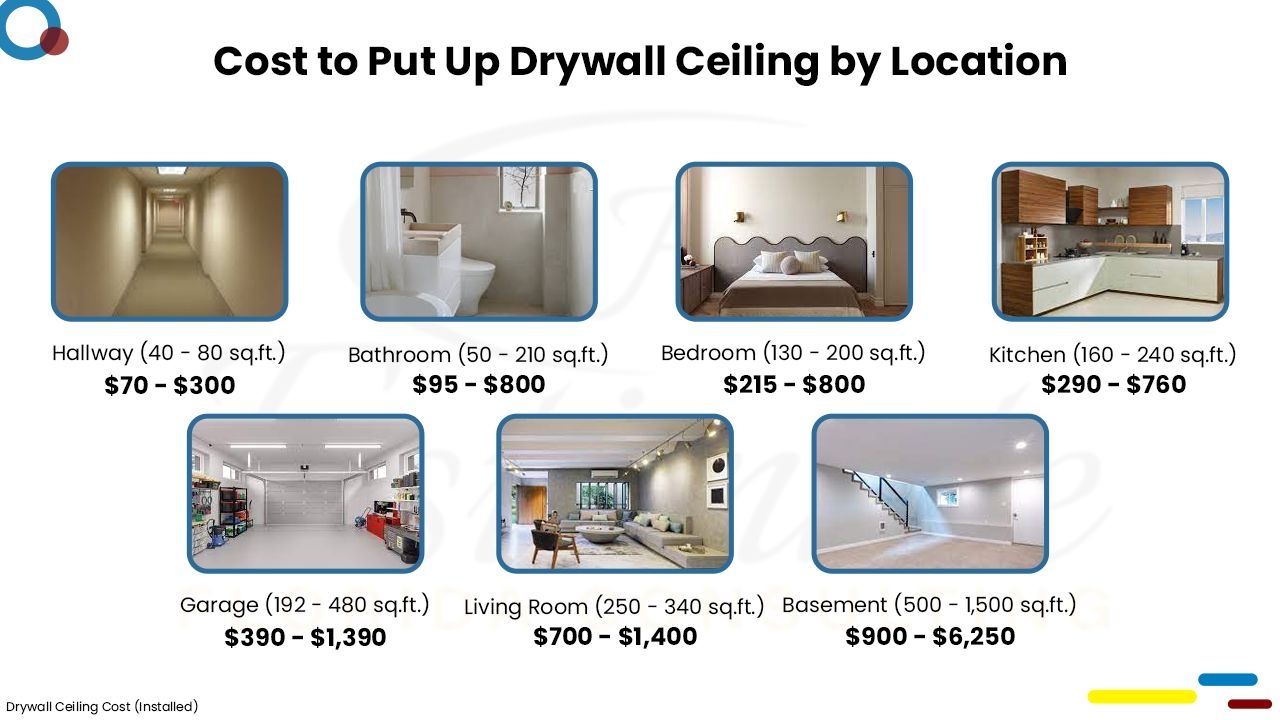 Cost to Put Up Drywall Ceiling by Location

Hallway (40 - 80 sq.ft.)
$70 - $300

Bathroom (50 - 210 sq.ft.)
$95 - $800

Bedroom (130 - 200 sq.ft.)
$215 - $800

Kitchen (160 - 240 sq.ft.)
$290 - $760

Garage (192 - 480 sq.ft.)
$390 - $1,390

Living Room (250 - 340 sq.ft.)
$700 - $1,400

Basement (500 - 1,500 sq.ft.)
$900 - $6,250

Drywall Ceiling Cost (Installed)